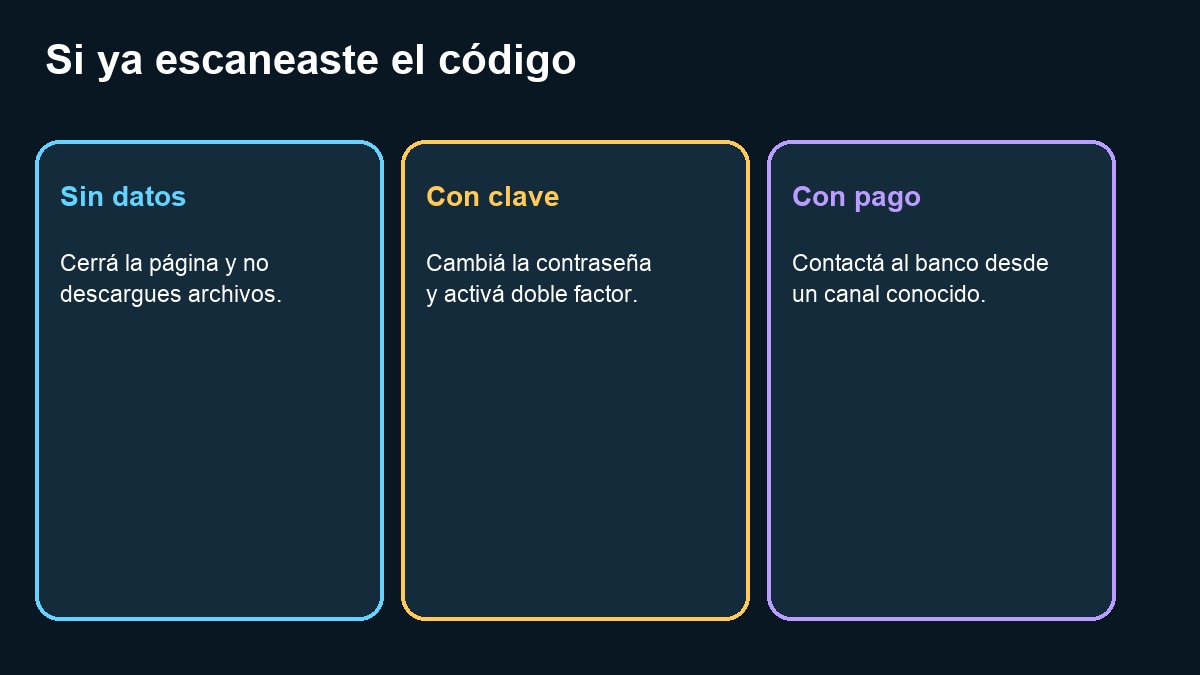 Si ya escaneaste el código

Sin datos

Cerrá la página y no descargues archivos.

Con clave

Cambiá la contraseña y activá doble factor.

Con pago

Contactá al banco desde un canal conocido.